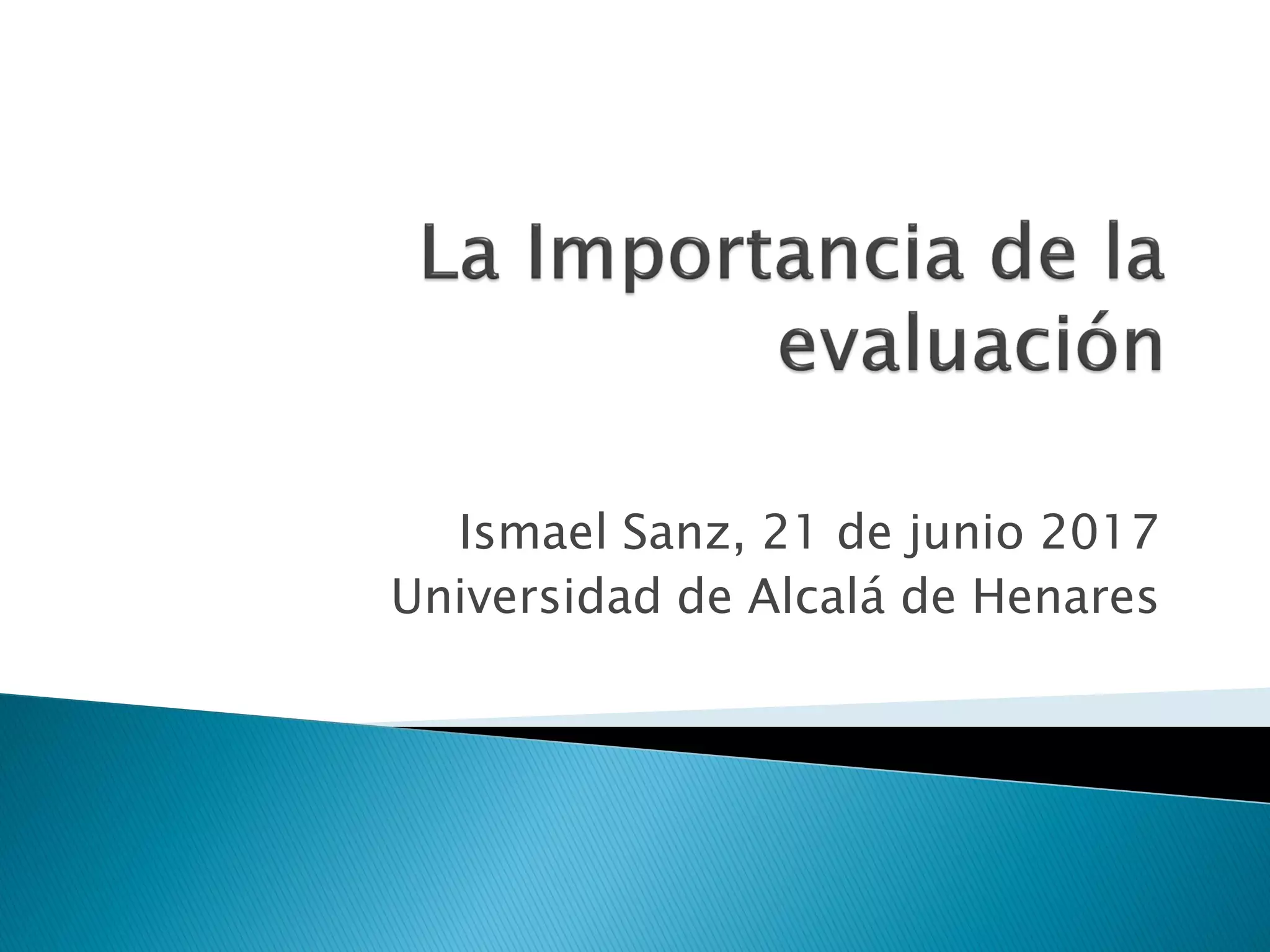 La Importancia de la evaluación

Ismael Sanz, 21 de junio 2017
Universidad de Alcalá de Henares